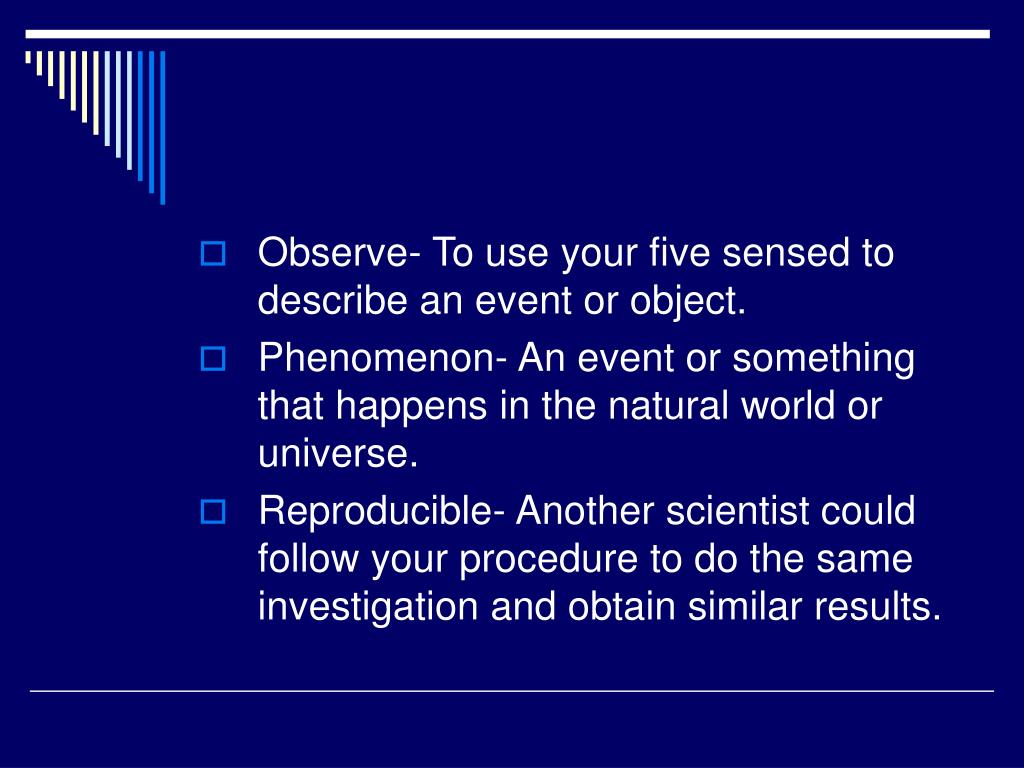 Observe- To use your five sensed to describe an event or object.

Phenomenon- An event or something that happens in the natural world or universe.

Reproducible- Another scientist could follow your procedure to do the same investigation and obtain similar results.